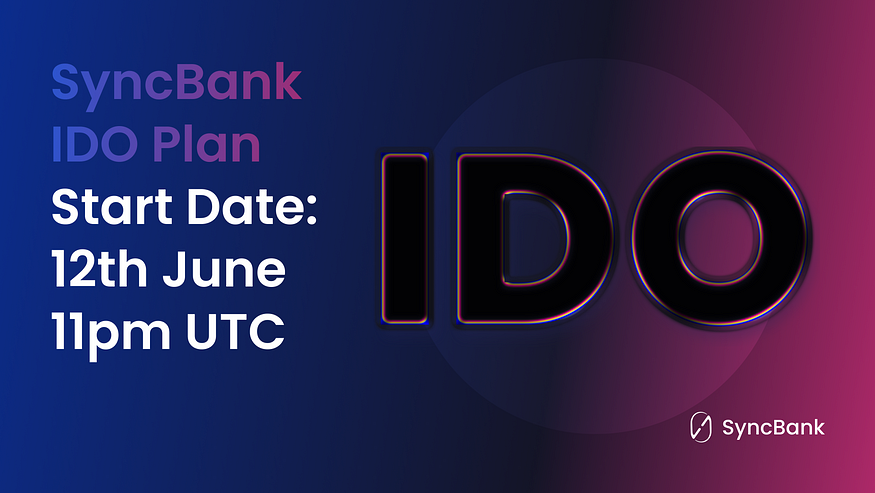 SyncBank
IDO Plan
Start Date:
12th June
11pm UTC

IDO

SyncBank